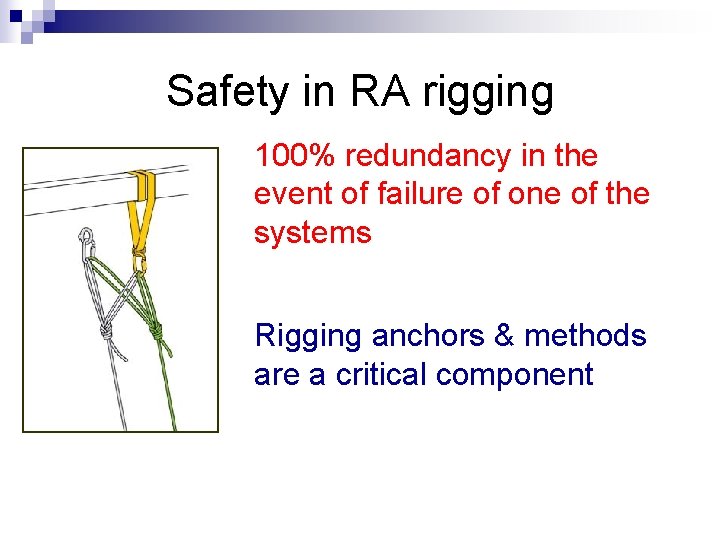 Safety in RA rigging

100% redundancy in the event of failure of one of the systems

Rigging anchors & methods are a critical component